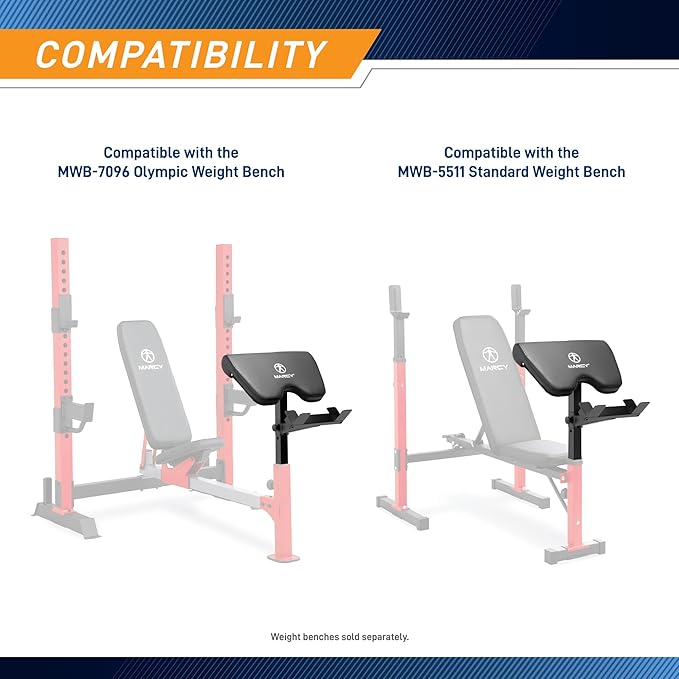 COMPATIBILITY

Compatible with the MWB-7096 Olympic Weight Bench

Compatible with the MWB-5511 Standard Weight Bench

MARCY

MARCY

MARCY

MARCY

Weight benches sold separately.